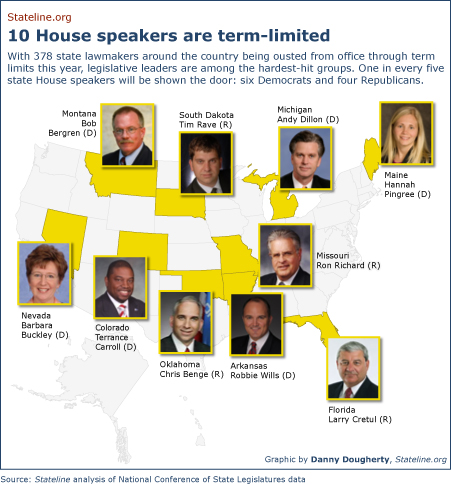 Stateline.org

10 House speakers are term-limited

With 378 state lawmakers around the country being ousted from office through term limits this year, legislative leaders are among the hardest-hit groups. One in every five state House speakers will be shown the door: six Democrats and four Republicans.

Montana
Bob
Bergren (D)

South Dakota
Tim Rave (R)

Michigan
Andy Dillon (D)

Maine
Hannah
Pingree (D)

Missouri
Ron Richard (R)

Nevada
Barbara
Buckley (D)

Colorado
Terrance
Carroll (D)

Oklahoma
Chris Benge (R)

Arkansas
Robbie Wills (D)

Florida
Larry Cretul (R)

Graphic by Danny Dougherty, Stateline.org

Source: Stateline analysis of National Conference of State Legislatures data